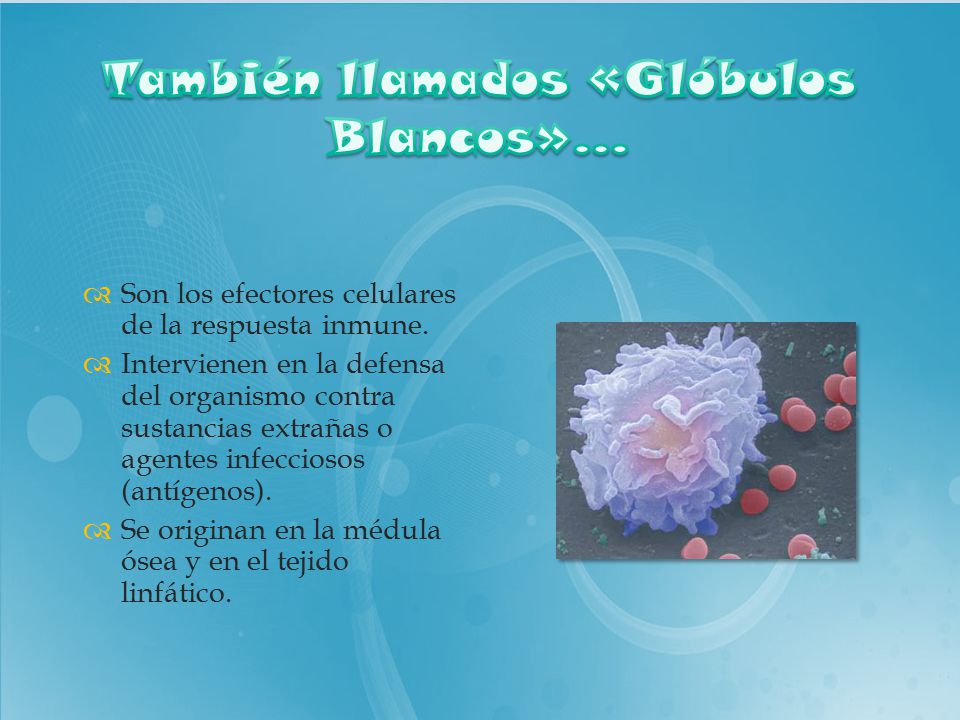 También llamados «Glóbulos Blancos»…

Son los efectores celulares de la respuesta inmune.

Intervienen en la defensa del organismo contra sustancias extrañas o agentes infecciosos (antígenos).

Se originan en la médula ósea y en el tejido linfático.